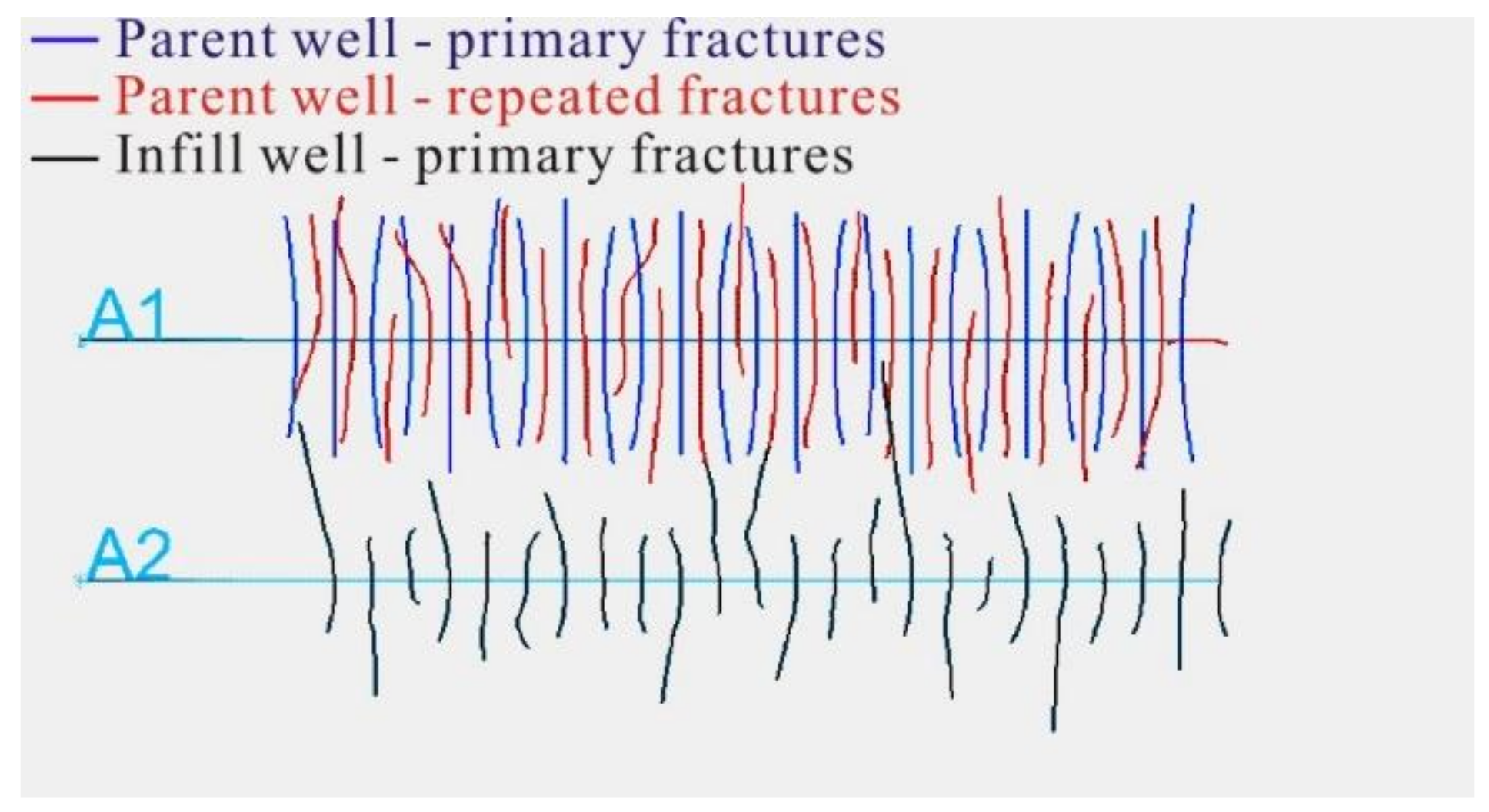 Parent well - primary fractures
Parent well - repeated fractures
Infill well - primary fractures

A1

A2